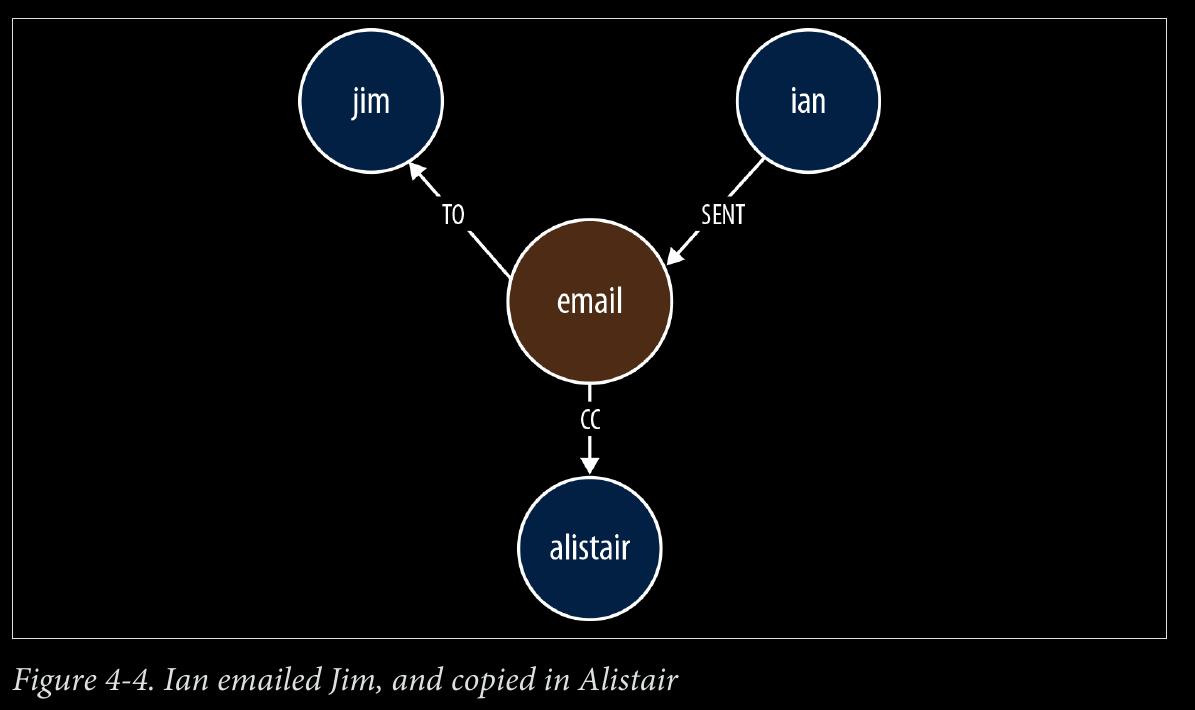 jim

ian

TO

SENT

email

CC

alistair

Figure 4-4. Ian emailed Jim, and copied in Alistair